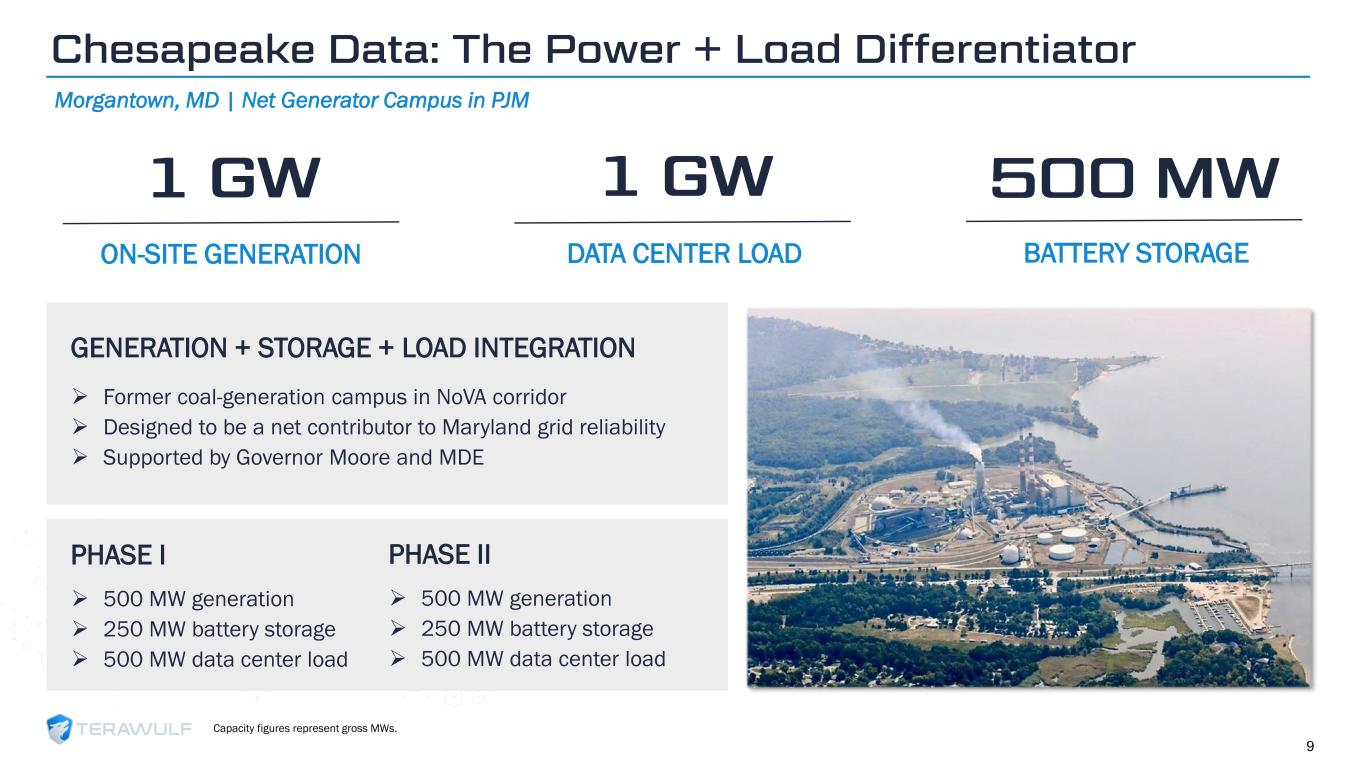 Chesapeake Data: The Power + Load Differentiator

Morgantown, MD | Net Generator Campus in PJM

1 GW

ON-SITE GENERATION

1 GW

DATA CENTER LOAD

500 MW

BATTERY STORAGE

GENERATION + STORAGE + LOAD INTEGRATION

➢ Former coal-generation campus in NoVA corridor
➢ Designed to be a net contributor to Maryland grid reliability
➢ Supported by Governor Moore and MDE

PHASE I

➢ 500 MW generation
➢ 250 MW battery storage
➢ 500 MW data center load

PHASE II

➢ 500 MW generation
➢ 250 MW battery storage
➢ 500 MW data center load

TERAWULF

Capacity figures represent gross MWs.

9